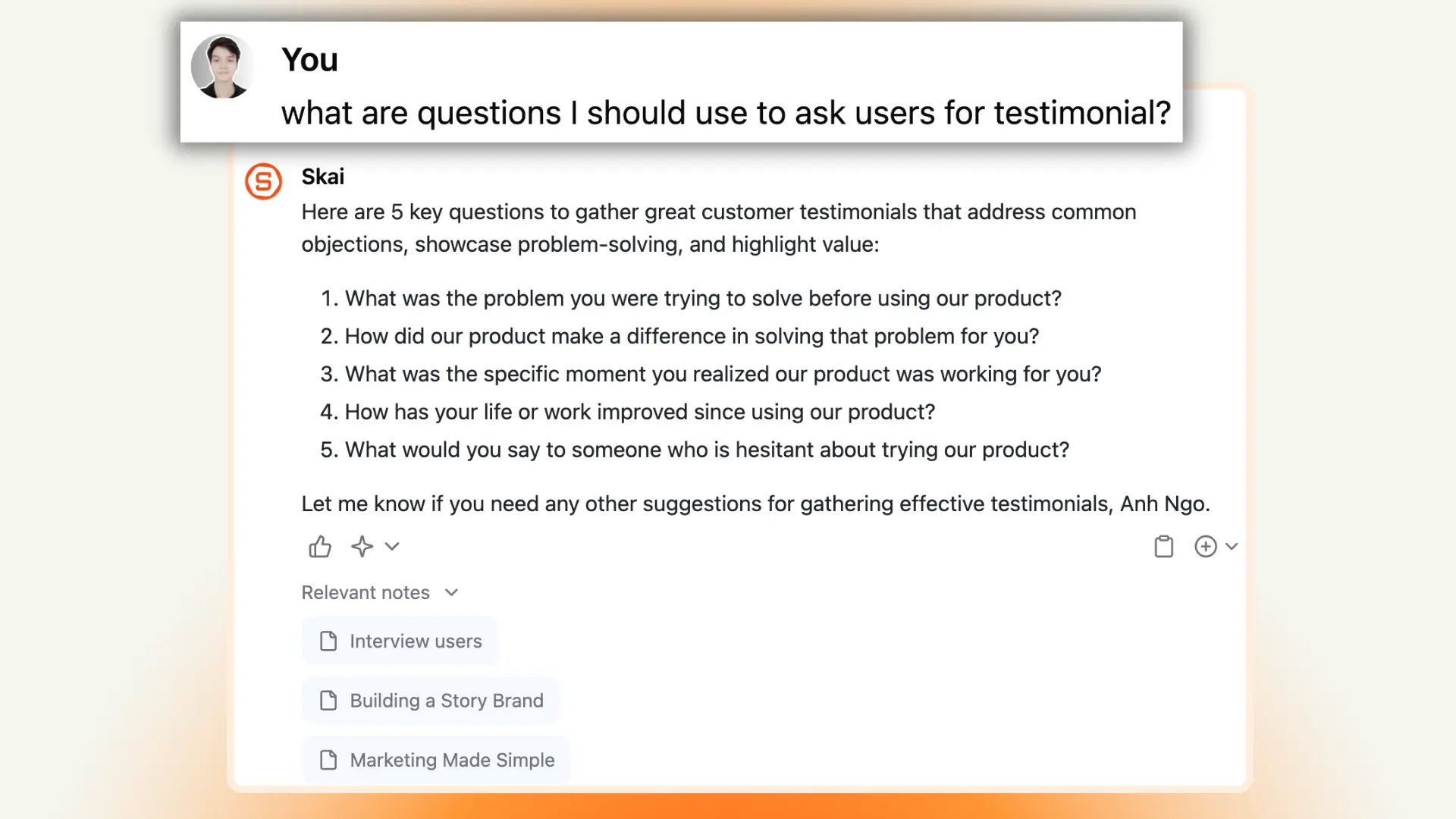 You
what are questions I should use to ask users for testimonial?

Skai
Here are 5 key questions to gather great customer testimonials that address common objections, showcase problem-solving, and highlight value:

1. What was the problem you were trying to solve before using our product?
2. How did our product make a difference in solving that problem for you?
3. What was the specific moment you realized our product was working for you?
4. How has your life or work improved since using our product?
5. What would you say to someone who is hesitant about trying our product?

Let me know if you need any other suggestions for gathering effective testimonials, Anh Ngo.

Relevant notes

Interview users

Building a Story Brand

Marketing Made Simple